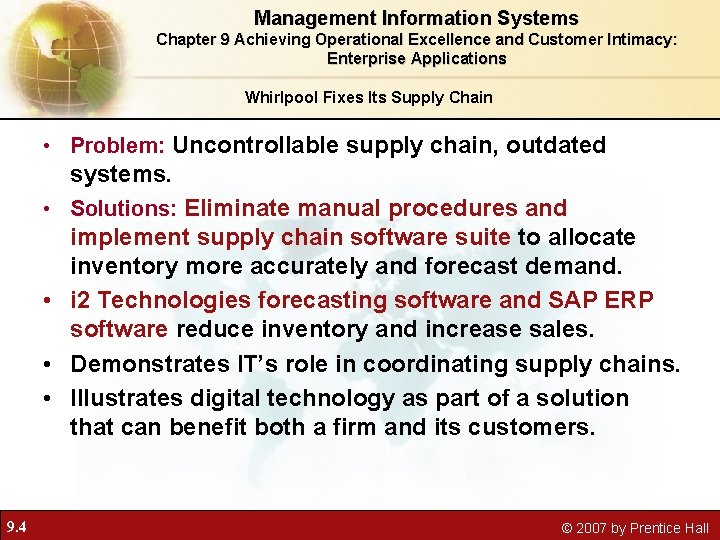 Management Information Systems
Chapter 9 Achieving Operational Excellence and Customer Intimacy: Enterprise Applications

Whirlpool Fixes Its Supply Chain

• Problem: Uncontrollable supply chain, outdated systems.
• Solutions: Eliminate manual procedures and implement supply chain software suite to allocate inventory more accurately and forecast demand.
• i2 Technologies forecasting software and SAP ERP software reduce inventory and increase sales.
• Demonstrates IT's role in coordinating supply chains.
• Illustrates digital technology as part of a solution that can benefit both a firm and its customers.

9.4

© 2007 by Prentice Hall